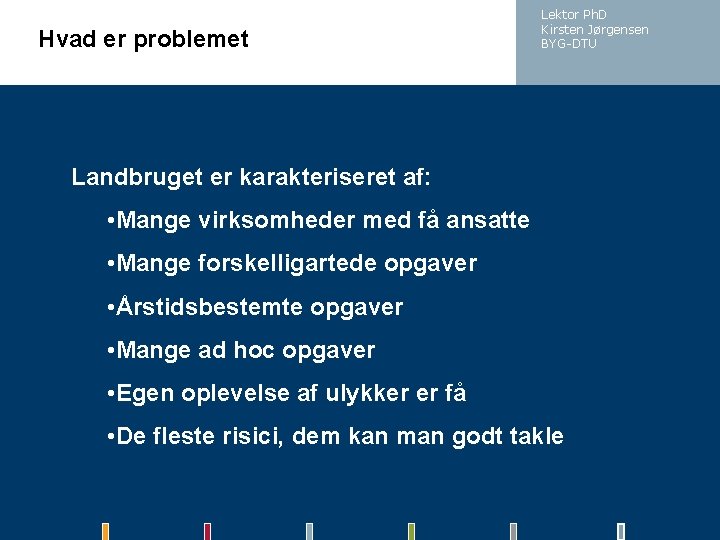 Hvad er problemet

Lektor PhD
Kirsten Jørgensen
BYG-DTU

Landbruget er karakteriseret af:

•Mange virksomheder med få ansatte

•Mange forskelligartede opgaver

•Årstidsbestemte opgaver

•Mange ad hoc opgaver

•Egen oplevelse af ulykker er få

•De fleste risici, dem kan man godt takle